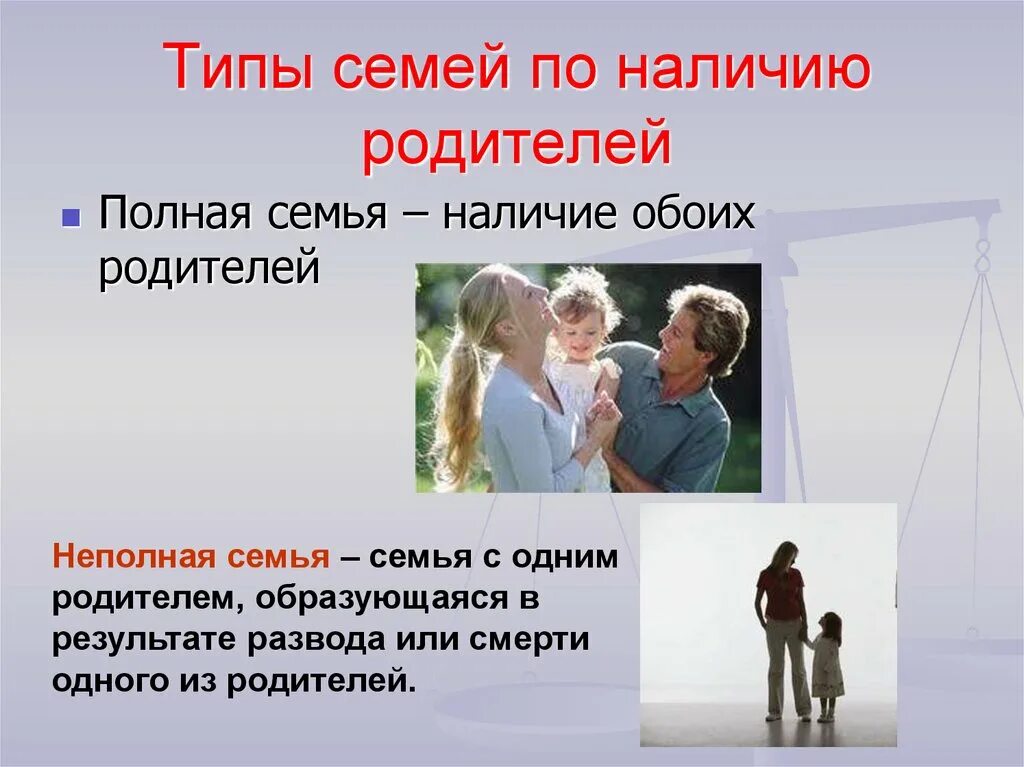 Типы семей по наличию родителей

Полная семья – наличие обоих родителей

Неполная семья – семья с одним родителем, образующаяся в результате развода или смерти одного из родителей.